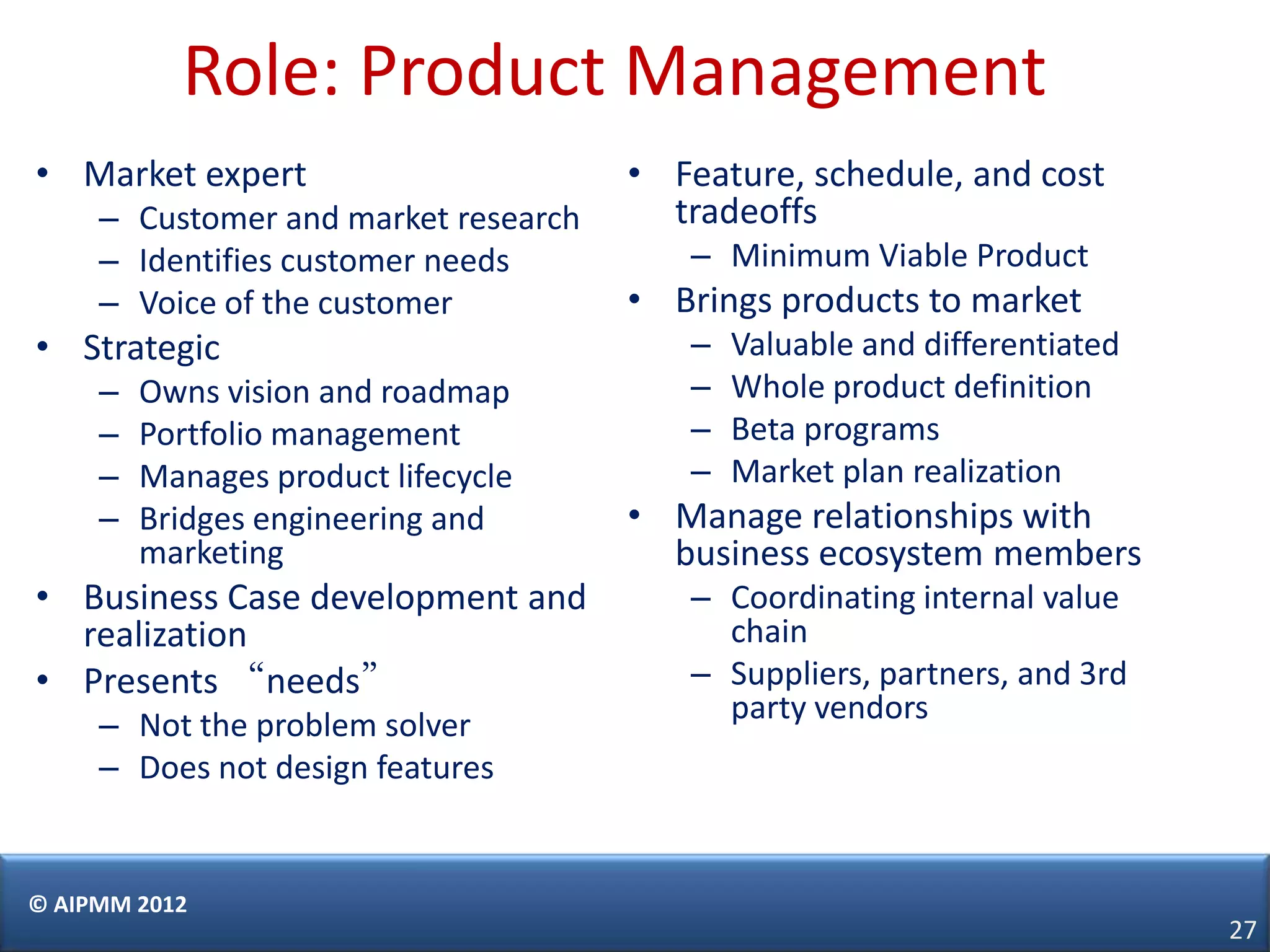 Role: Product Management

• Market expert
– Customer and market research
– Identifies customer needs
– Voice of the customer
• Strategic
– Owns vision and roadmap
– Portfolio management
– Manages product lifecycle
– Bridges engineering and marketing
• Business Case development and realization
• Presents “needs”
– Not the problem solver
– Does not design features

• Feature, schedule, and cost tradeoffs
– Minimum Viable Product
• Brings products to market
– Valuable and differentiated
– Whole product definition
– Beta programs
– Market plan realization
• Manage relationships with business ecosystem members
– Coordinating internal value chain
– Suppliers, partners, and 3rd party vendors

© AIPMM 2012

27